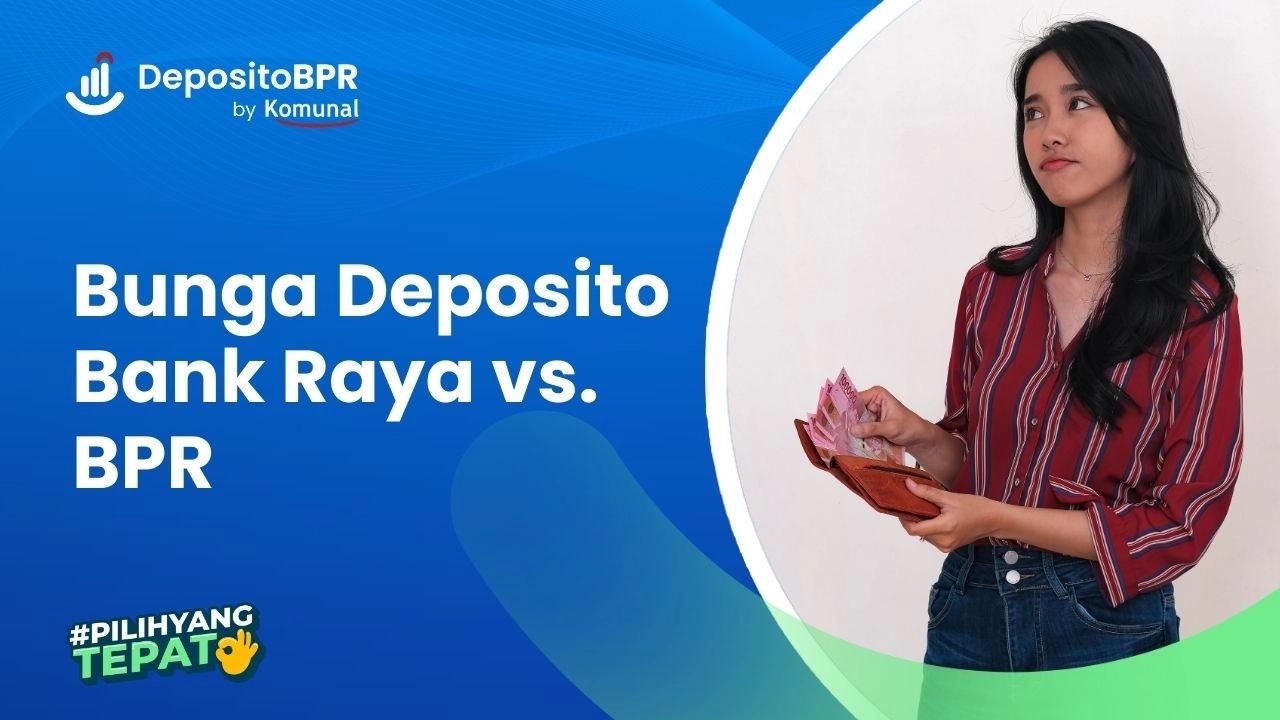 DepositoBPR
by Komunal

Bunga Deposito Bank Raya vs. BPR

#PILIHYANG
TEPAT